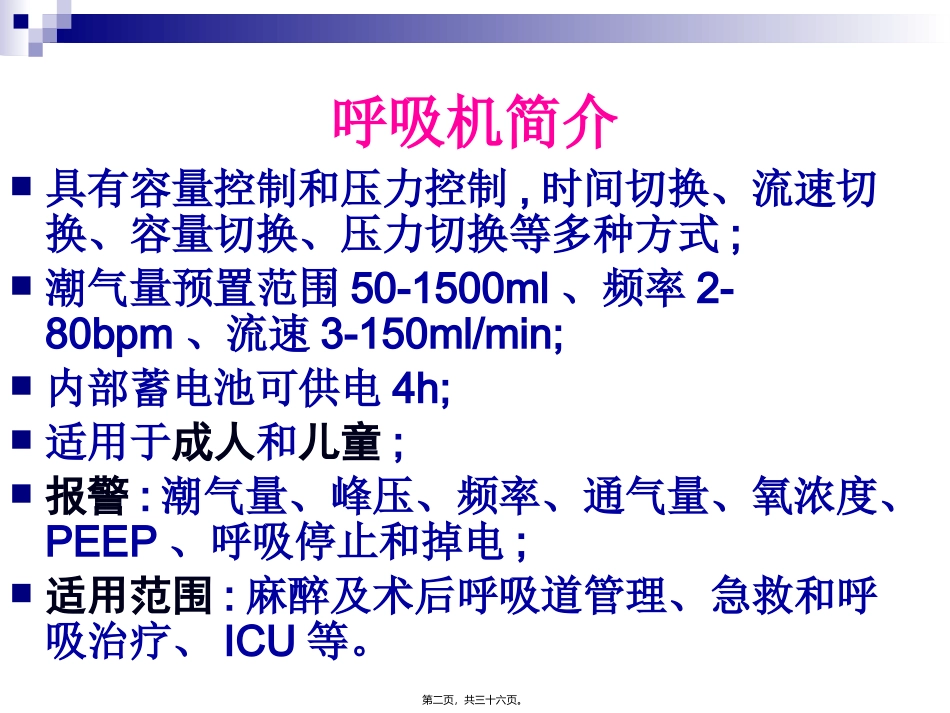 呼吸机简介

■ 具有容量控制和压力控制 , 时间切换、流速切换、容量切换、压力切换等多种方式 ;

■ 潮气量预置范围 50-1500ml 、频率 2-80bpm 、流速 3-150ml/min;

■ 内部蓄电池可供电 4h;

■ 适用于成人和儿童 ;

■ 报警 : 潮气量、峰压、频率、通气量、氧浓度、PEEP 、呼吸停止和掉电 ;

■ 适用范围 : 麻醉及术后呼吸道管理、急救和呼吸治疗、 ICU 等。

第二页，共三十六页。